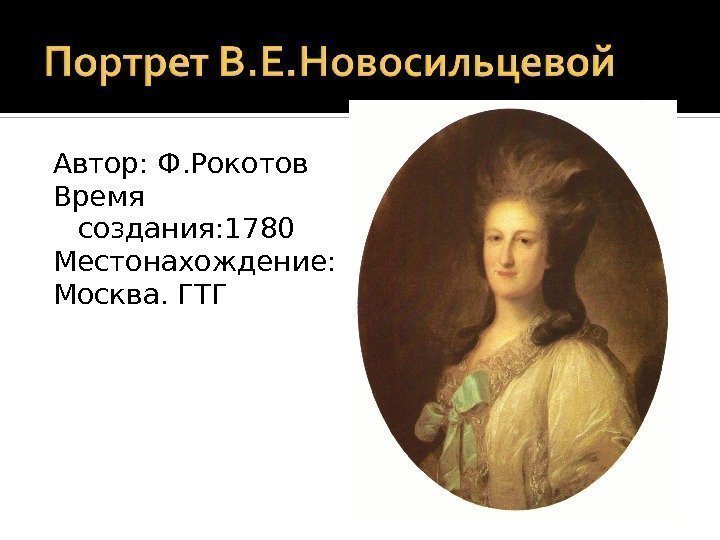 Портрет В.Е.Новосильцевой

Автор: Ф.Рокотов
Время создания:1780
Местонахождение:
Москва. ГТГ